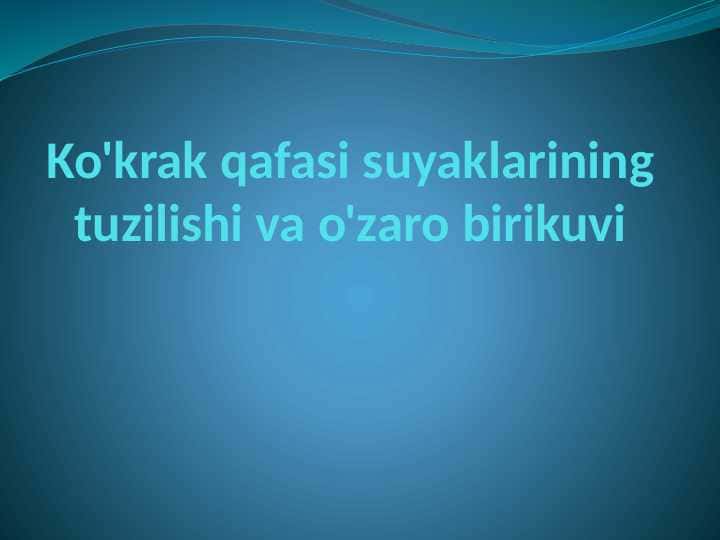 Ko'krak qafasi suyaklarining tuzilishi va o'zaro birikuvi